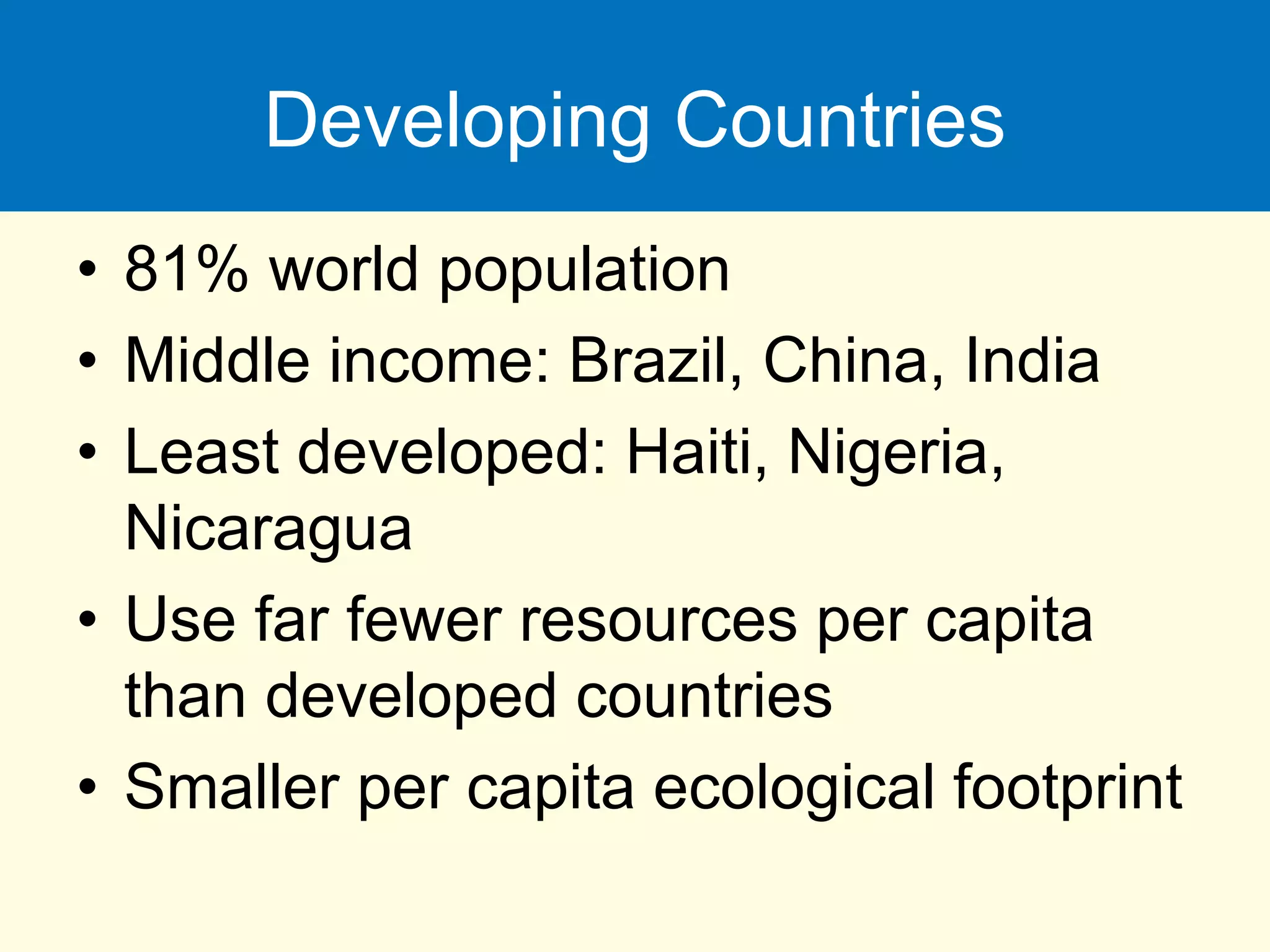 Developing Countries

• 81% world population
• Middle income: Brazil, China, India
• Least developed: Haiti, Nigeria, Nicaragua
• Use far fewer resources per capita than developed countries
• Smaller per capita ecological footprint